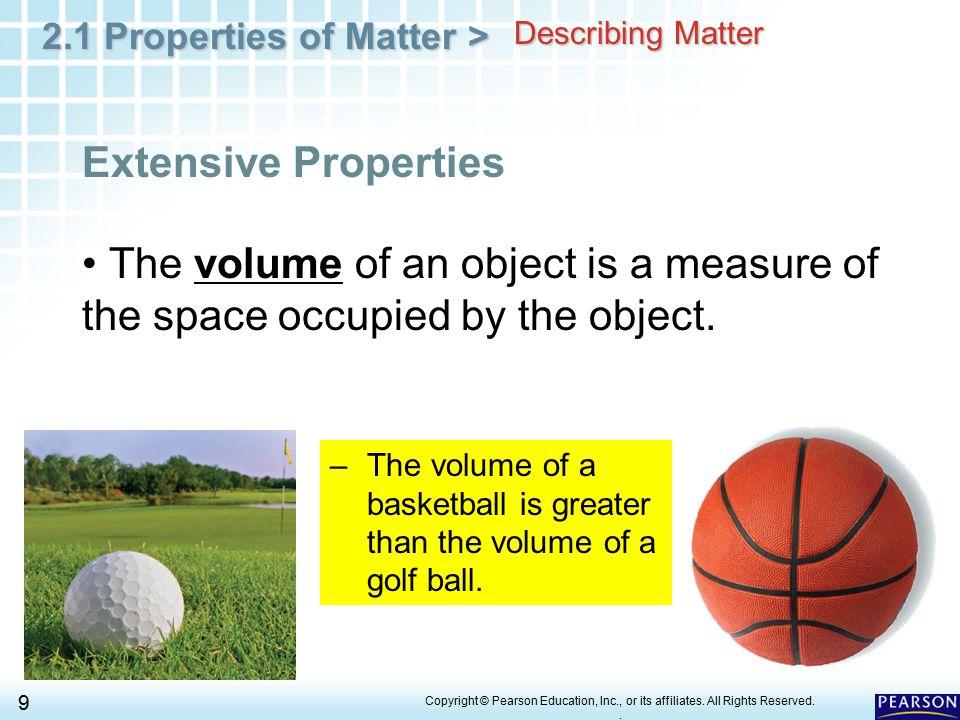 2.1 Properties of Matter > Describing Matter

Extensive Properties

• The volume of an object is a measure of the space occupied by the object.

– The volume of a basketball is greater than the volume of a golf ball.

9

Copyright © Pearson Education, Inc., or its affiliates. All Rights Reserved.

PEARSON